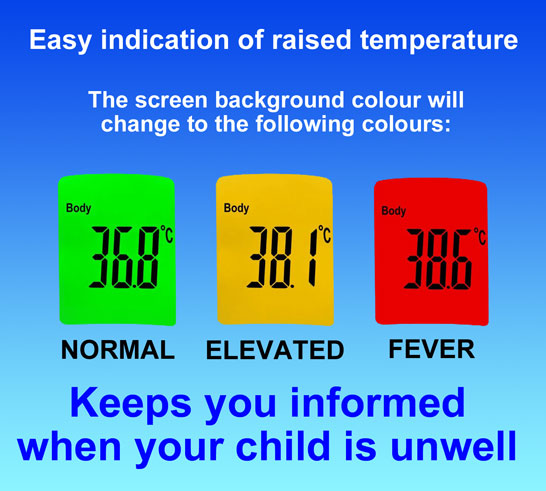 Easy indication of raised temperature

The screen background colour will change to the following colours:

Body
36.8 °C
NORMAL

Body
38.1 °C
ELEVATED

Body
38.6 °C
FEVER

Keeps you informed when your child is unwell